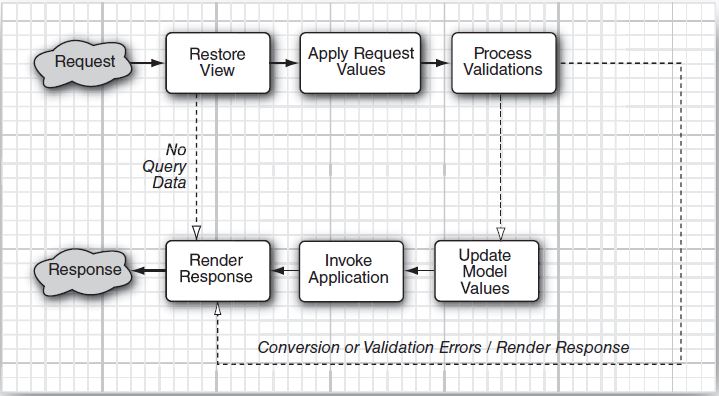 Request

Restore View

Apply Request Values

Process Validations

No Query Data

Response

Render Response

Invoke Application

Update Model Values

Conversion or Validation Errors / Render Response